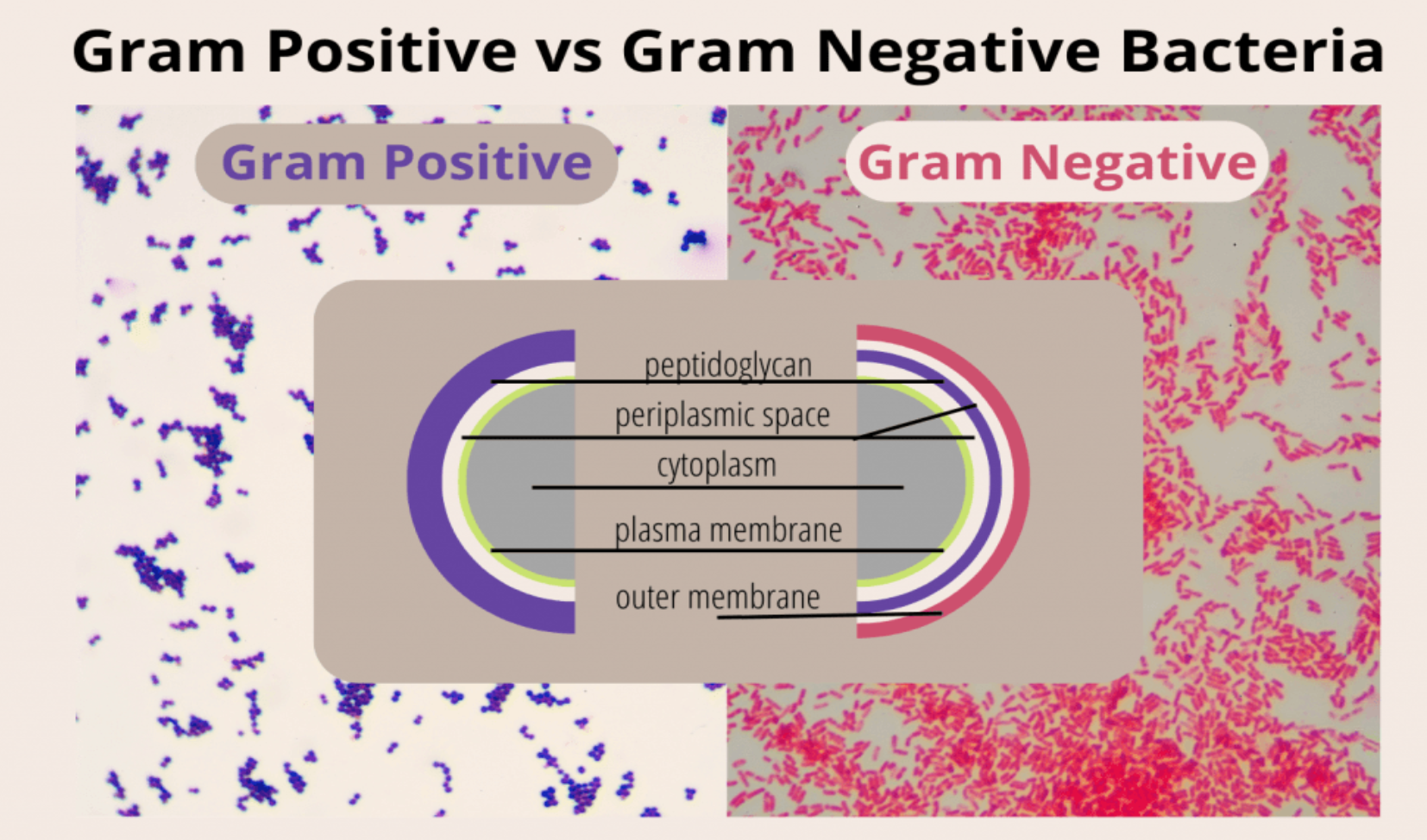 Gram Positive vs Gram Negative Bacteria

Gram Positive

Gram Negative

peptidoglycan

periplasmic space

cytoplasm

plasma membrane

outer membrane